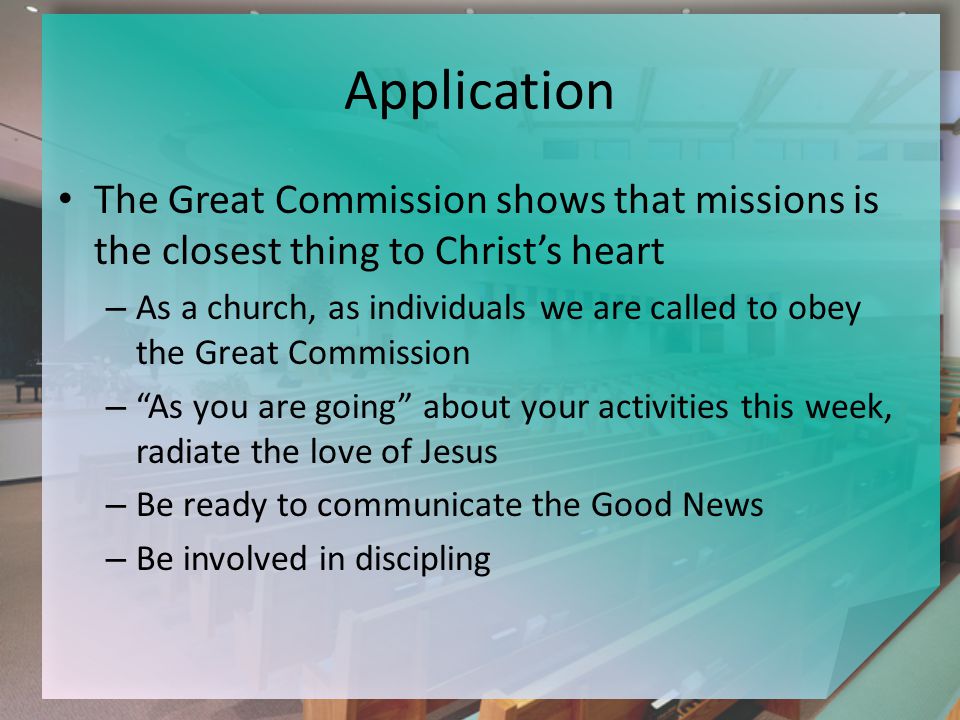 Application

• The Great Commission shows that missions is the closest thing to Christ's heart
– As a church, as individuals we are called to obey the Great Commission
– "As you are going" about your activities this week, radiate the love of Jesus
– Be ready to communicate the Good News
– Be involved in discipling